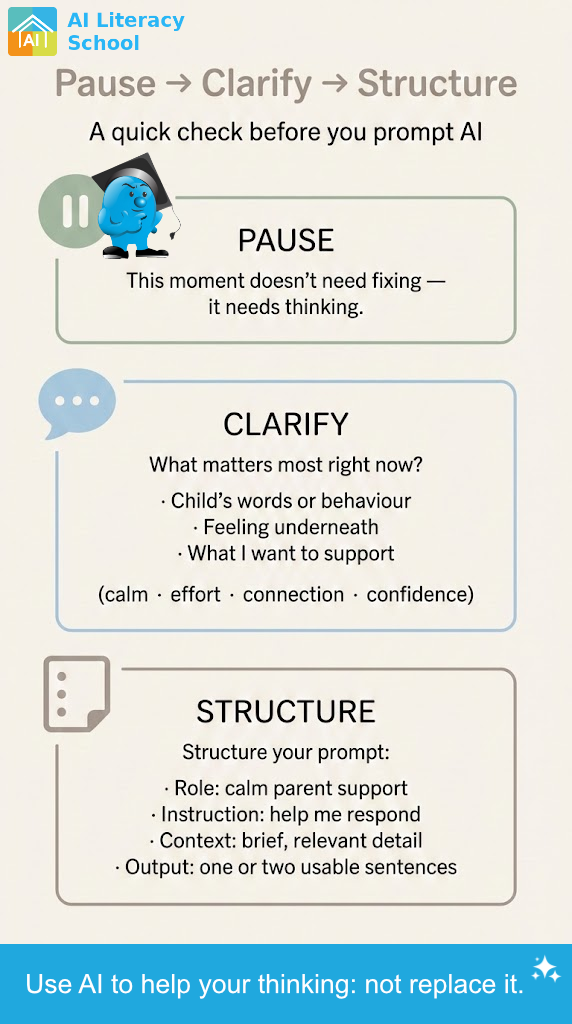 AI

AI Literacy School

Pause → Clarify → Structure

A quick check before you prompt AI

PAUSE

This moment doesn't need fixing — it needs thinking.

CLARIFY

What matters most right now?

· Child's words or behaviour
· Feeling underneath
· What I want to support

(calm · effort · connection · confidence)

STRUCTURE

Structure your prompt:

· Role: calm parent support
· Instruction: help me respond
· Context: brief, relevant detail
· Output: one or two usable sentences

Use AI to help your thinking: not replace it.